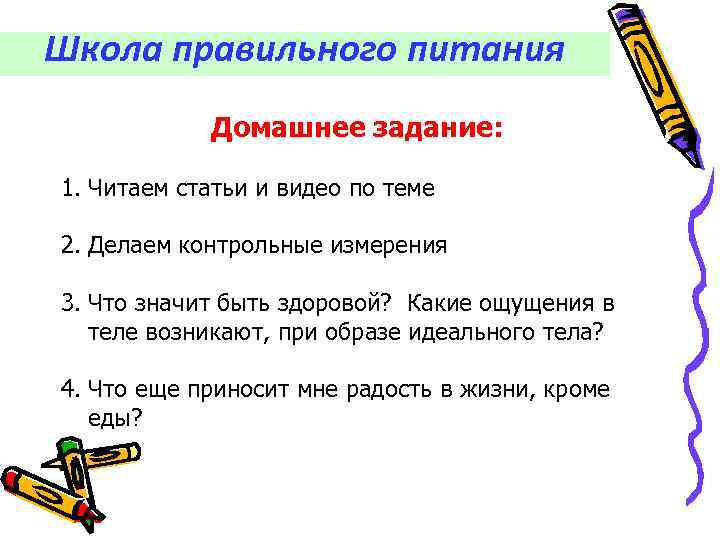 Школа правильного питания

Домашнее задание:

1. Читаем статьи и видео по теме

2. Делаем контрольные измерения

3. Что значит быть здоровой? Какие ощущения в теле возникают, при образе идеального тела?

4. Что еще приносит мне радость в жизни, кроме еды?